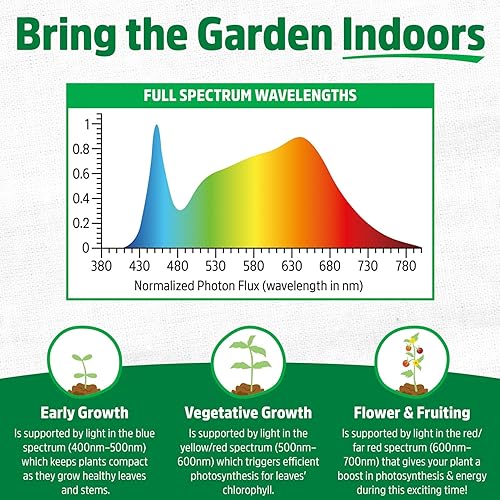 Bring the Garden Indoors

FULL SPECTRUM WAVELENGTHS

1
0.8
0.6
0.4
0.2
0

380 430 480 530 580 630 680 730 780

Normalized Photon Flux (wavelength in nm)

Early Growth
Is supported by light in the blue spectrum (400nm–500nm) which keeps plants compact as they grow healthy leaves and stems.

Vegetative Growth
Is supported by light in the yellow/red spectrum (500nm–600nm) which triggers efficient photosynthesis for leaves' chlorophyll.

Flower & Fruiting
Is supported by light in the red/far red spectrum (600nm–700nm) that gives your plant a boost in photosynthesis & energy during this exciting time!